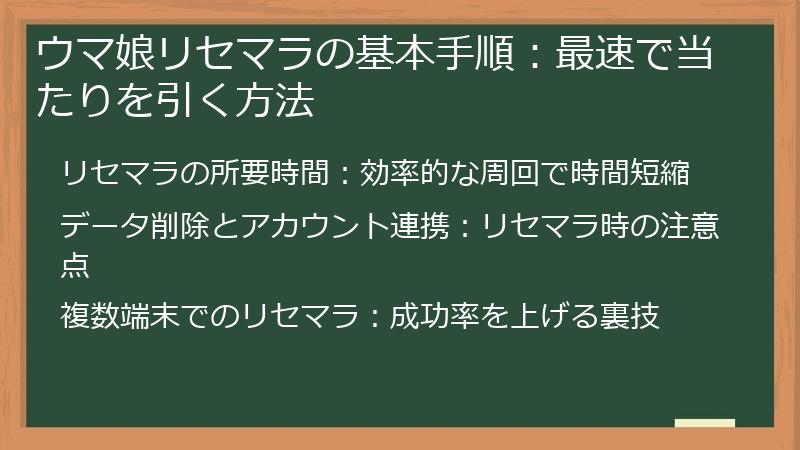 ウマ娘リセマラの基本手順：最速で当たりを引く方法

リセマラの所要時間：効率的な周回で時間短縮

データ削除とアカウント連携：リセマラ時の注意点

複数端末でのリセマラ：成功率を上げる裏技